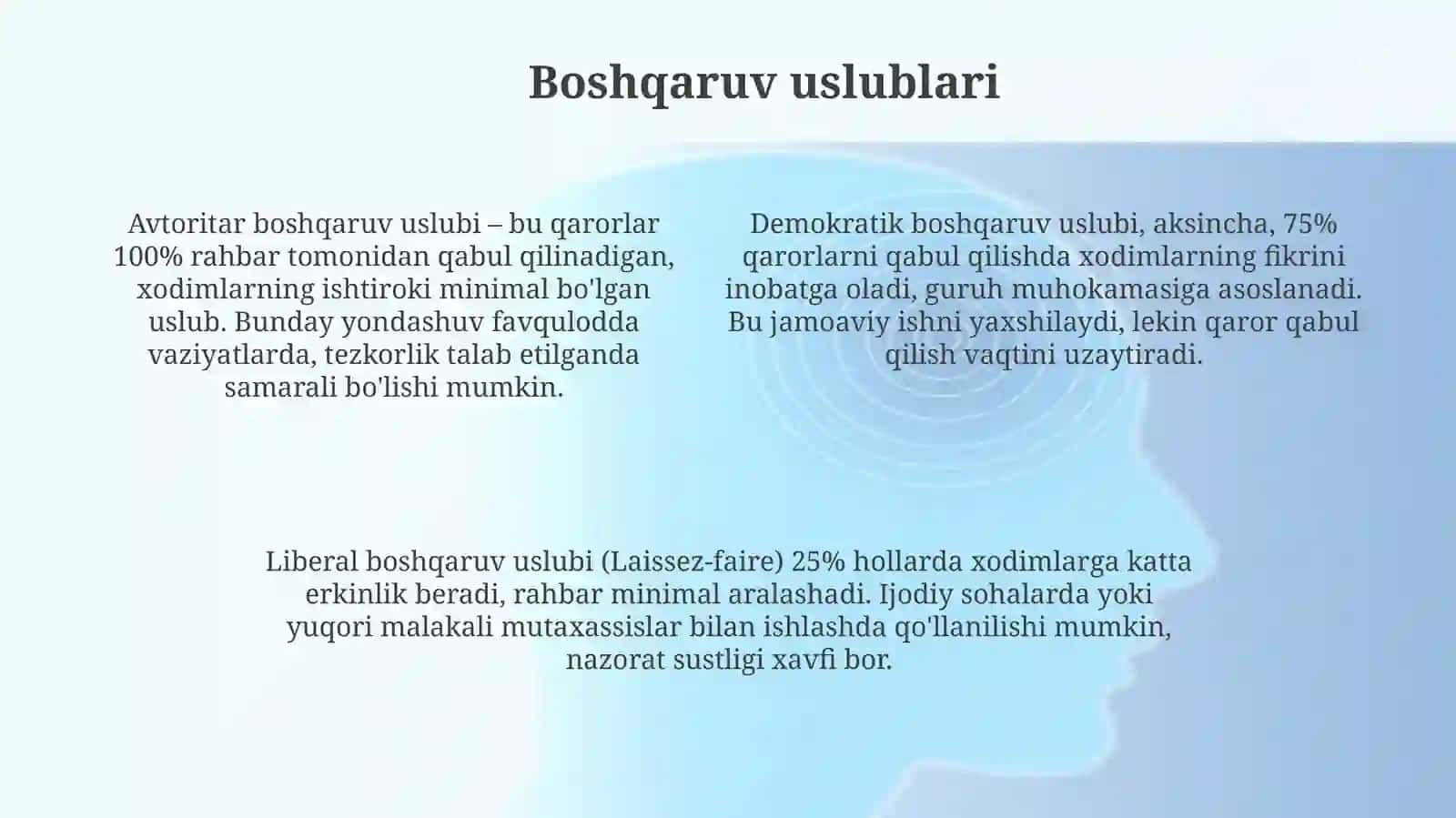 Boshqaruv uslublari

Avtoritar boshqaruv uslubi – bu qarorlar 100% rahbar tomonidan qabul qilinadigan, xodimlarning ishtiroki minimal bo'lgan uslub. Bunday yondashuv favqulodda vaziyatlarda, tezkorlik talab etilganda samarali bo'lishi mumkin.

Demokratik boshqaruv uslubi, aksincha, 75% qarorlarni qabul qilishda xodimlarning fikrini inobatga oladi, guruh muhokamasiga asoslanadi. Bu jamoaviy ishni yaxshilaydi, lekin qaror qabul qilish vaqtini uzaytiradi.

Liberal boshqaruv uslubi (Laissez-faire) 25% hollarda xodimlarga katta erkinlik beradi, rahbar minimal aralashadi. Ijodiy sohalarda yoki yuqori malakali mutaxassislar bilan ishlashda qo'llanilishi mumkin, nazorat sustligi xavfi bor.